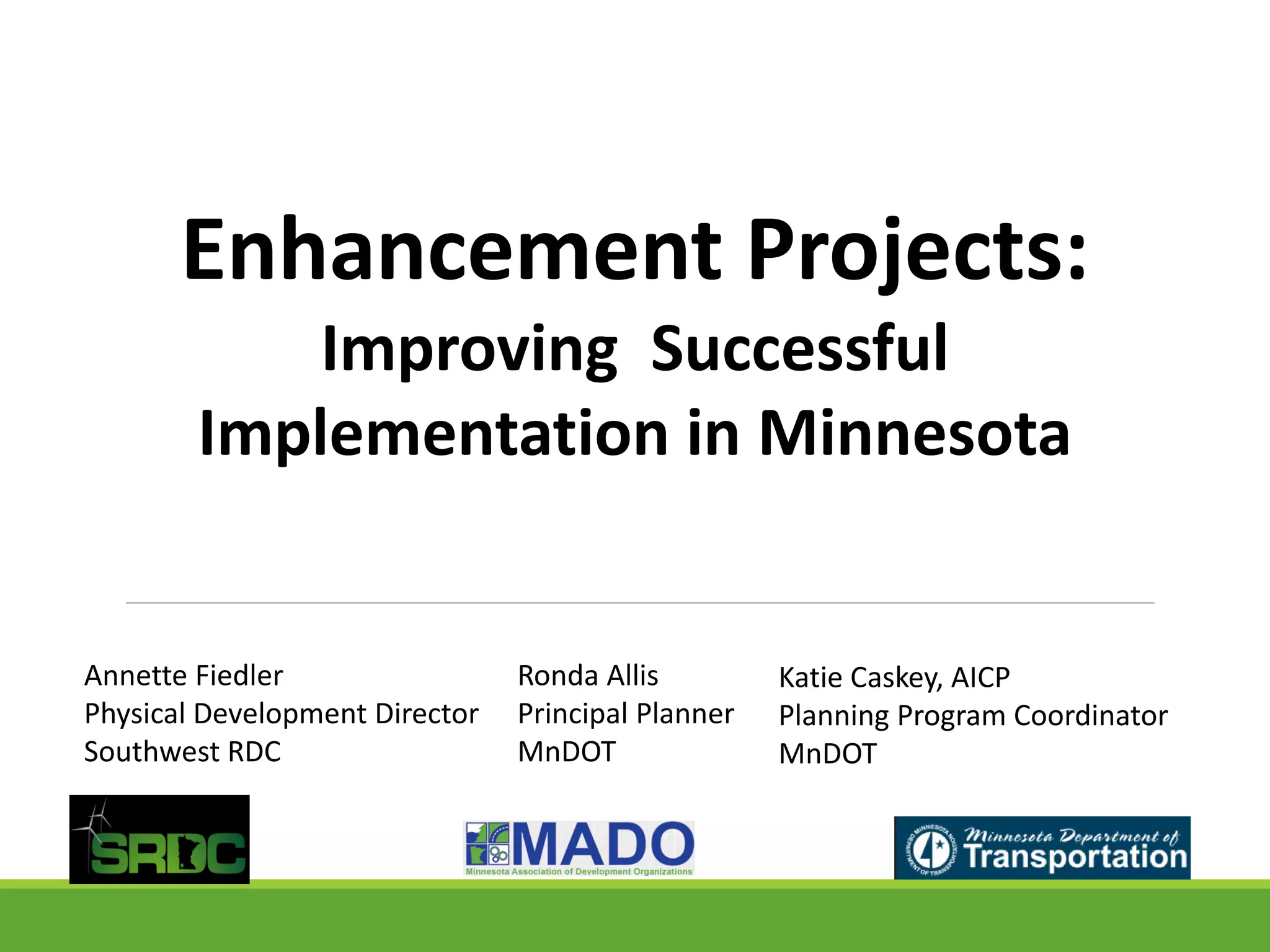 Enhancement Projects:
Improving Successful Implementation in Minnesota

Annette Fiedler
Physical Development Director
Southwest RDC

Ronda Allis
Principal Planner
MnDOT

Katie Caskey, AICP
Planning Program Coordinator
MnDOT

SRDC

MADO
Minnesota Association of Development Organizations

MINNESOTA DEPARTMENT OF TRANSPORTATION
Minnesota Department of Transportation